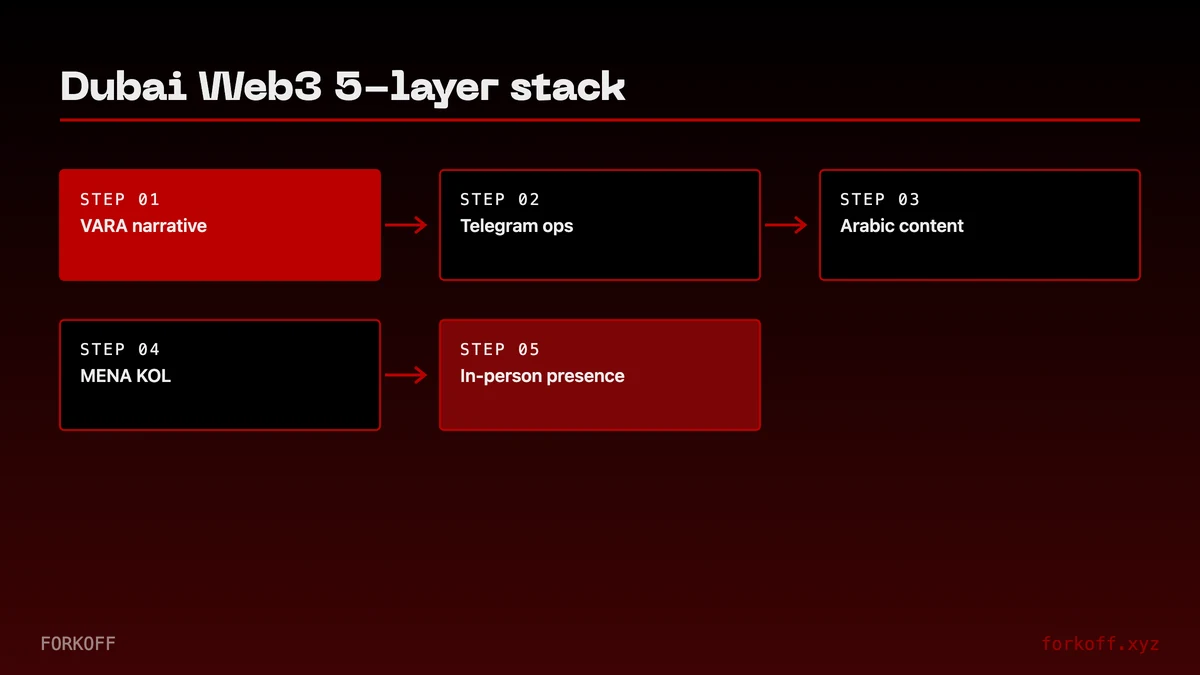 Dubai Web3 5-layer stack

STEP 01
VARA narrative

STEP 02
Telegram ops

STEP 03
Arabic content

STEP 04
MENA KOL

STEP 05
In-person presence

FORKOFF

forkoff.xyz